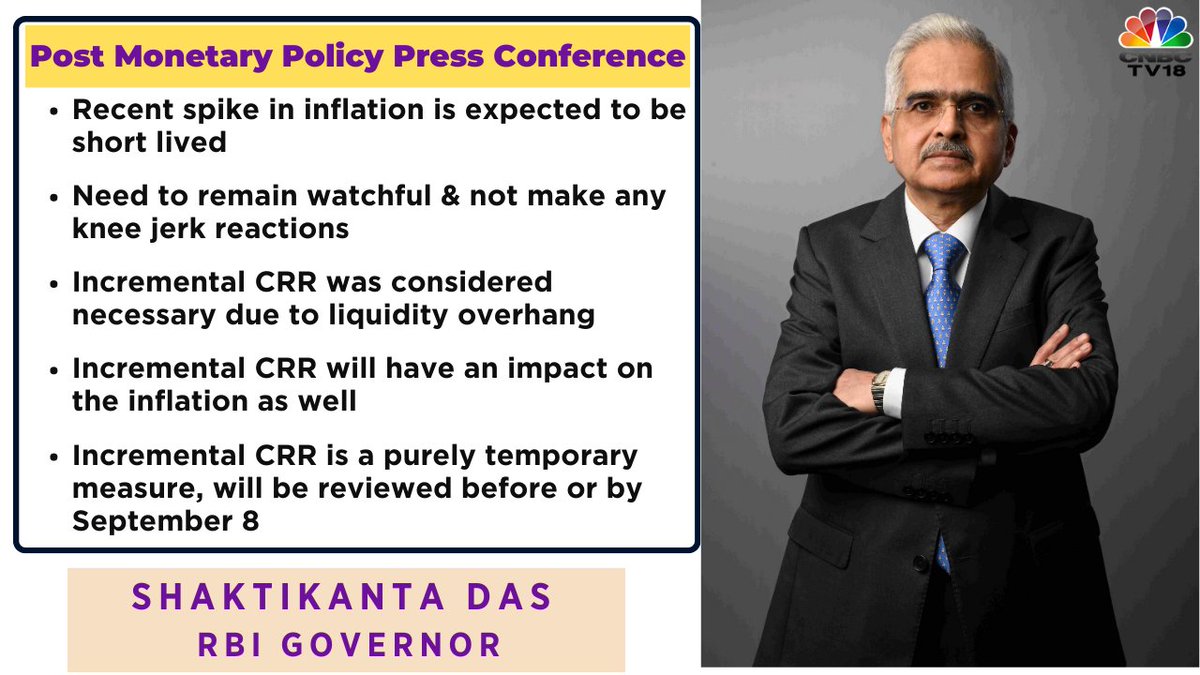 Post Monetary Policy Press Conference

• Recent spike in inflation is expected to be short lived

• Need to remain watchful & not make any knee jerk reactions

• Incremental CRR was considered necessary due to liquidity overhang

• Incremental CRR will have an impact on the inflation as well

• Incremental CRR is a purely temporary measure, will be reviewed before or by September 8

SHAKTIKANTA DAS
RBI GOVERNOR

CNBC TV18